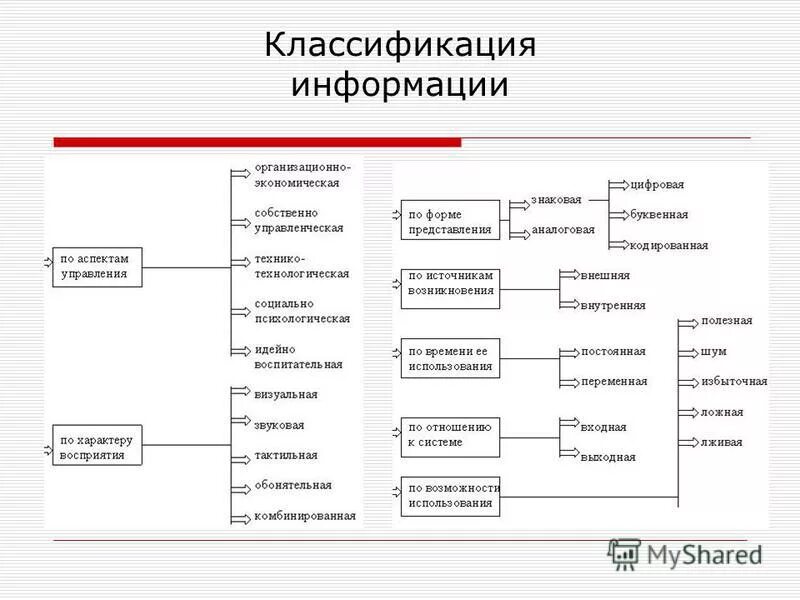 Классификация информации

по аспектам управления
организационно-экономическая
собственно управленческая
технико-технологическая
социально психологическая
идейно воспитательная

по характеру восприятия
визуальная
звуковая
тактильная
обонятельная
комбинированная

по форме представления
знаковая
аналоговая
цифровая
буквенная
кодированная

по источникам возникновения
внешняя
внутренняя

по времени ее использования
постоянная
переменная

по отношению к системе
входная
выходная

по возможности использования
полезная
шум
избыточная
ложная
лживая

MyShared